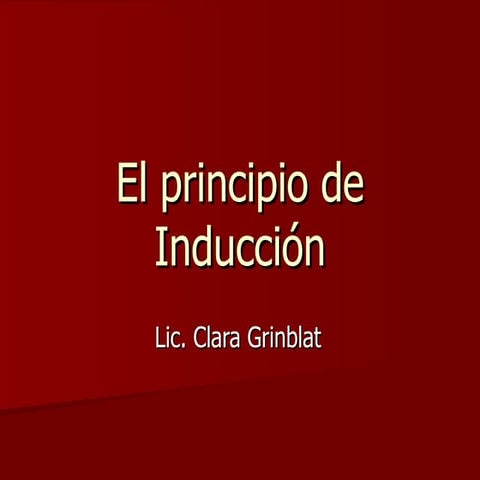 El principio de Inducción

Lic. Clara Grinblat